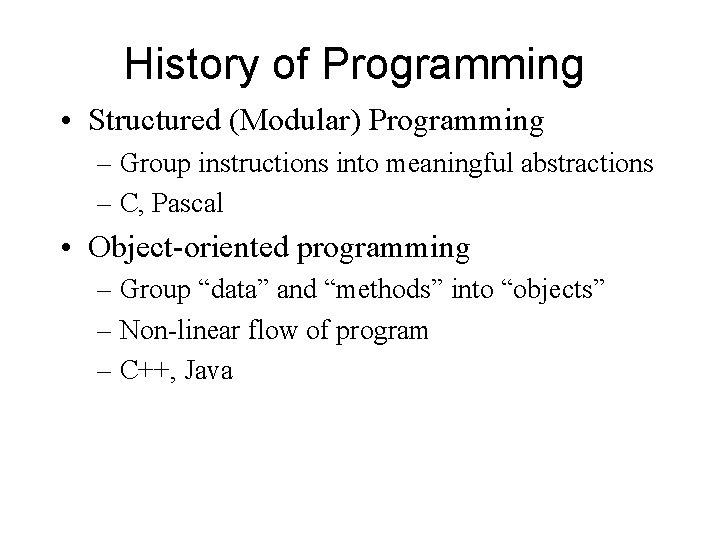 History of Programming

• Structured (Modular) Programming
– Group instructions into meaningful abstractions
– C, Pascal

• Object-oriented programming
– Group “data” and “methods” into “objects”
– Non-linear flow of program
– C++, Java